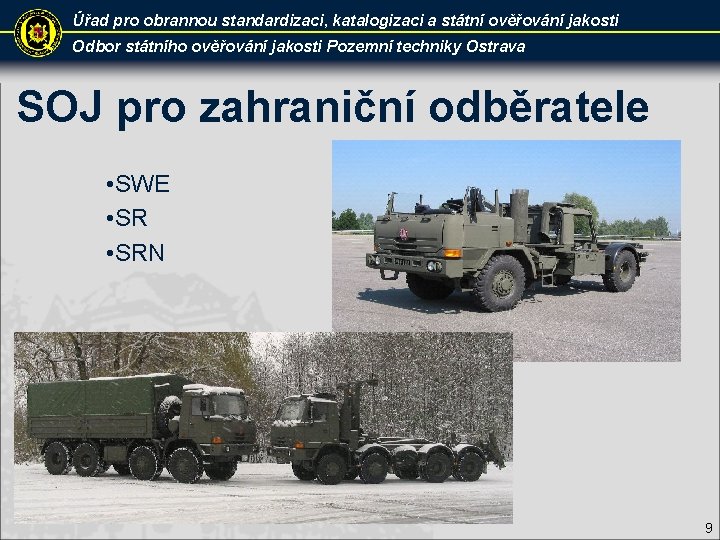 Úřad pro obrannou standardizaci, katalogizaci a státní ověřování jakosti
Odbor státního ověřování jakosti Pozemní techniky Ostrava

SOJ pro zahraniční odběratele

•SWE
•SR
•SRN

9